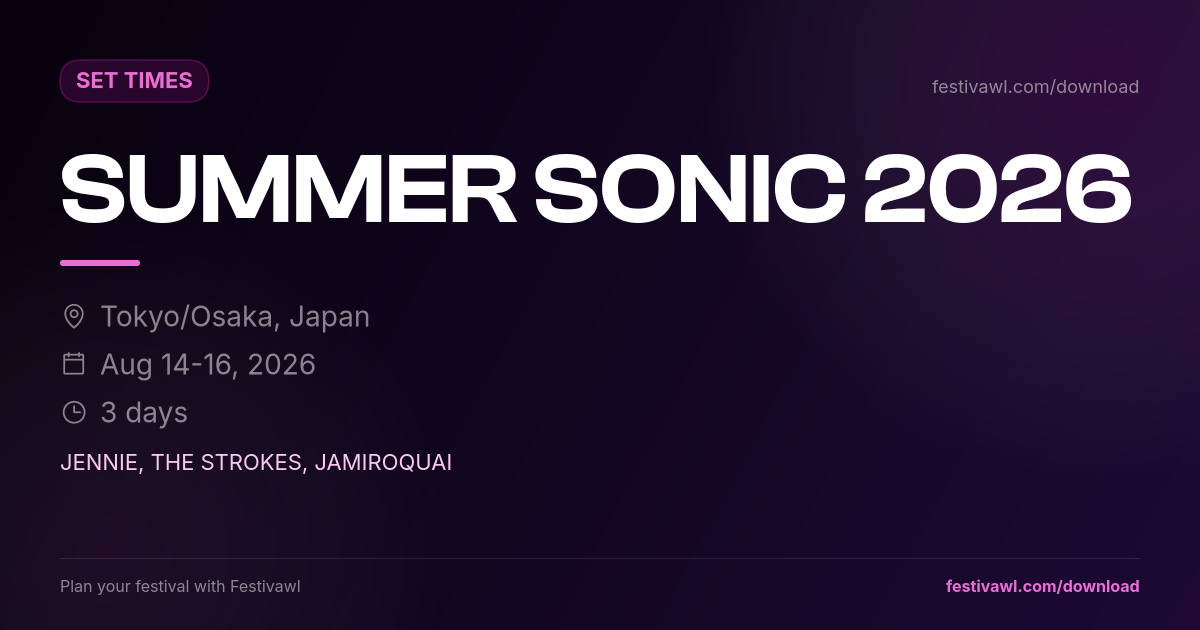 SET TIMES

festivawl.com/download

SUMMER SONIC 2026

Tokyo/Osaka, Japan

Aug 14-16, 2026

3 days

JENNIE, THE STROKES, JAMIROQUAI

Plan your festival with Festivawl

festivawl.com/download